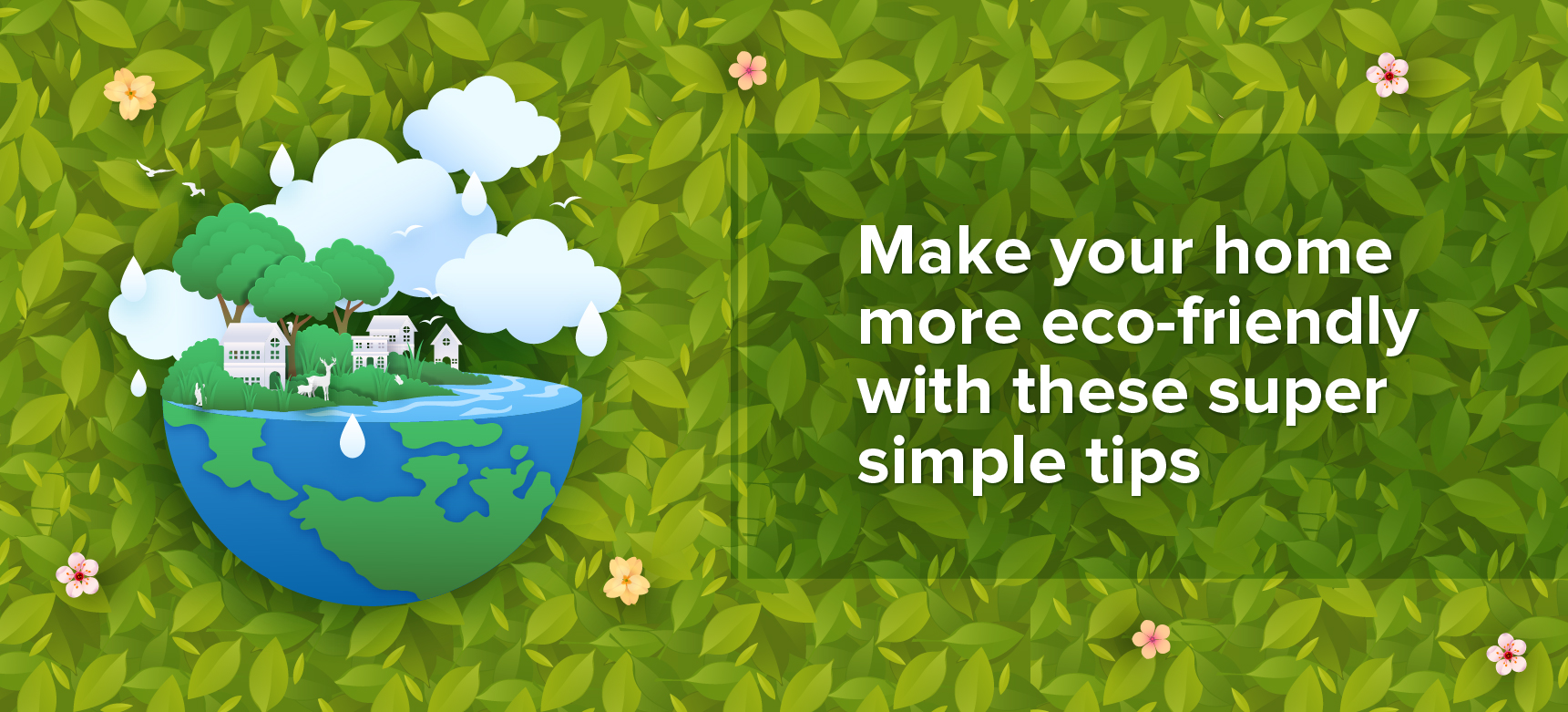 Make your home more eco-friendly with these super simple tips